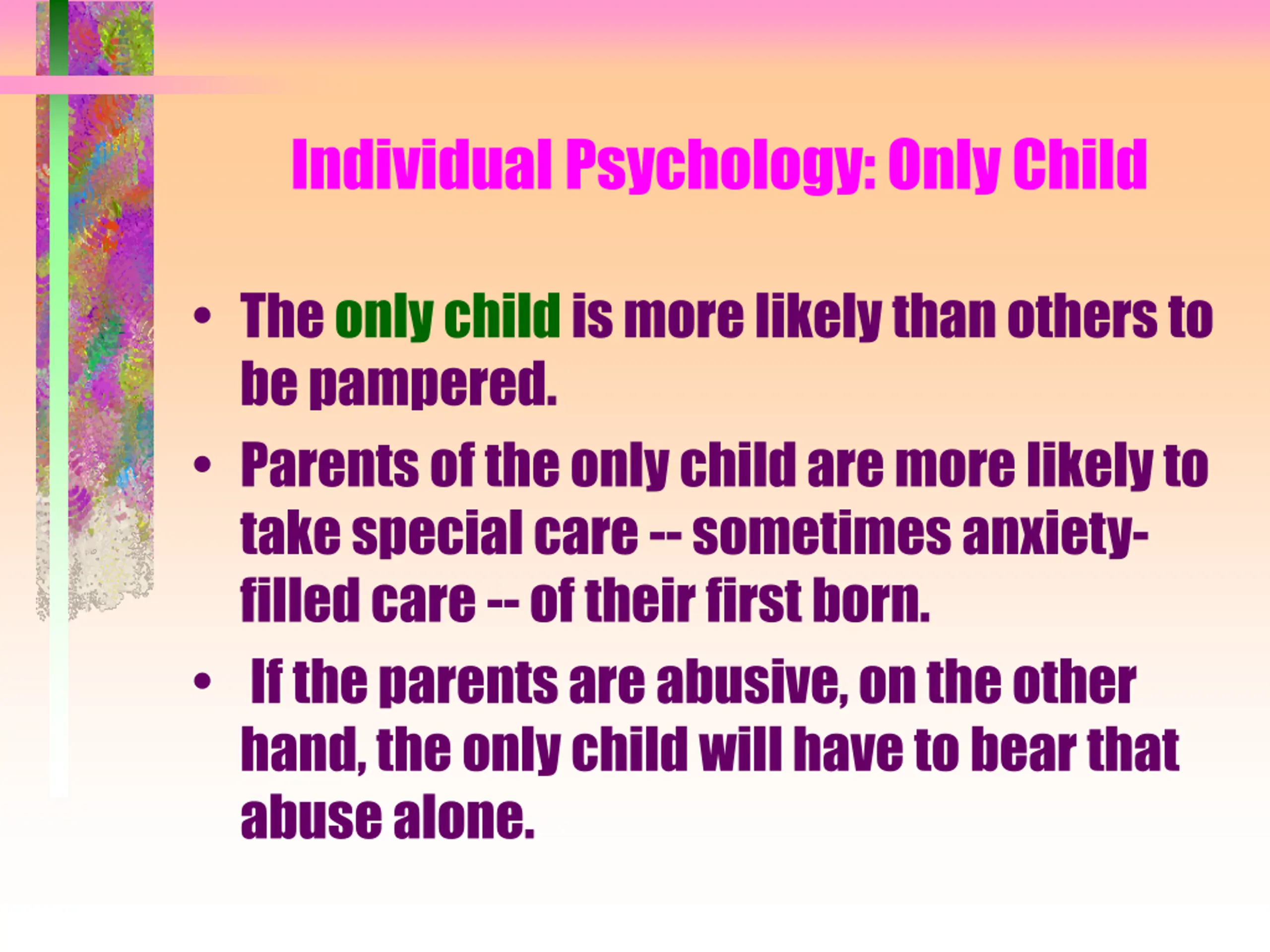 Individual Psychology: Only Child

• The only child is more likely than others to be pampered.

• Parents of the only child are more likely to take special care -- sometimes anxiety-filled care -- of their first born.

• If the parents are abusive, on the other hand, the only child will have to bear that abuse alone.